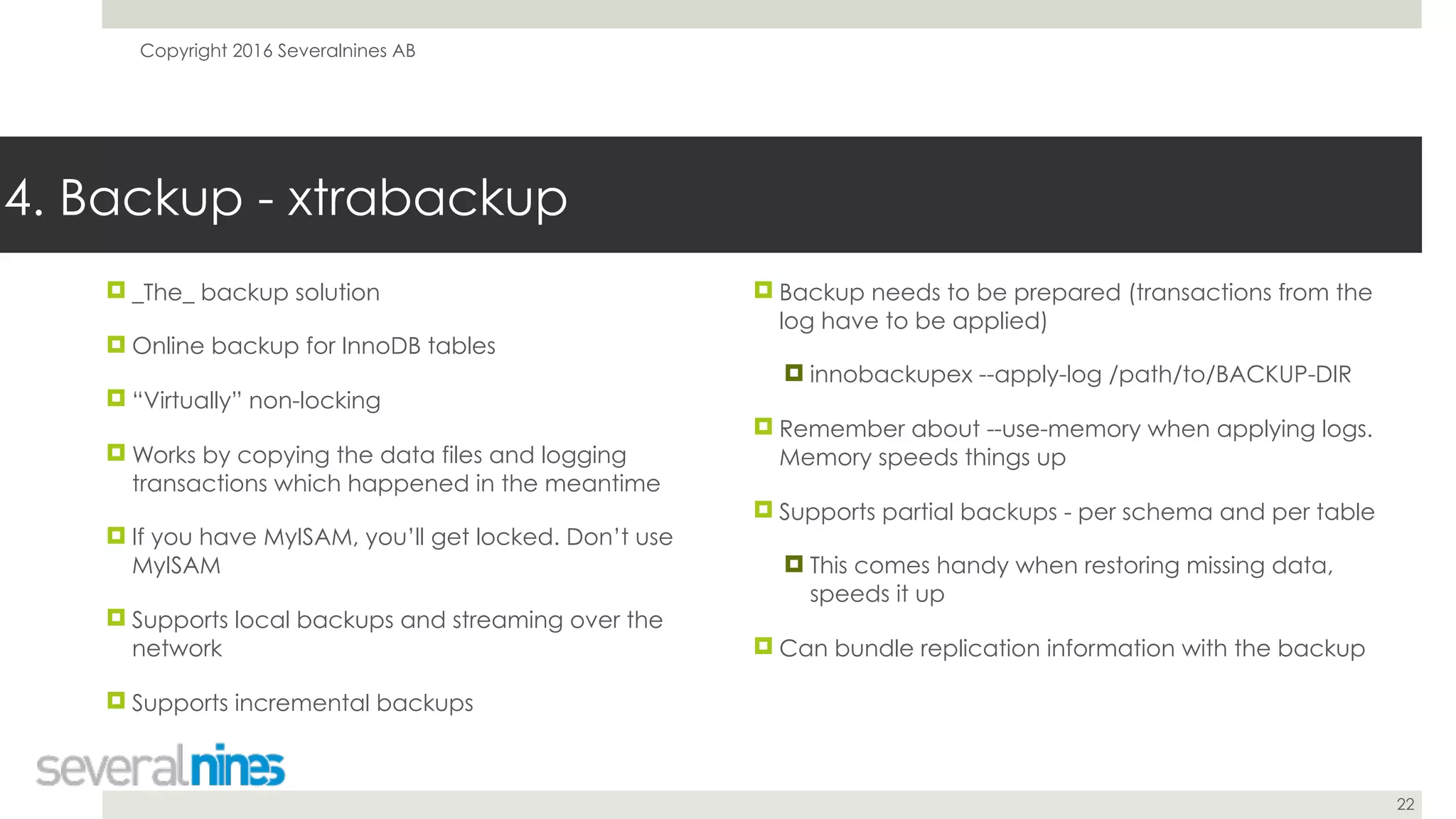 Copyright 2016 Severalnines AB

4. Backup - xtrabackup

_The_ backup solution

Online backup for InnoDB tables

“Virtually” non-locking

Works by copying the data files and logging transactions which happened in the meantime

If you have MyISAM, you’ll get locked. Don’t use MyISAM

Supports local backups and streaming over the network

Supports incremental backups

Backup needs to be prepared (transactions from the log have to be applied)

innobackupex --apply-log /path/to/BACKUP-DIR

Remember about --use-memory when applying logs. Memory speeds things up

Supports partial backups - per schema and per table

This comes handy when restoring missing data, speeds it up

Can bundle replication information with the backup

severalnines

22